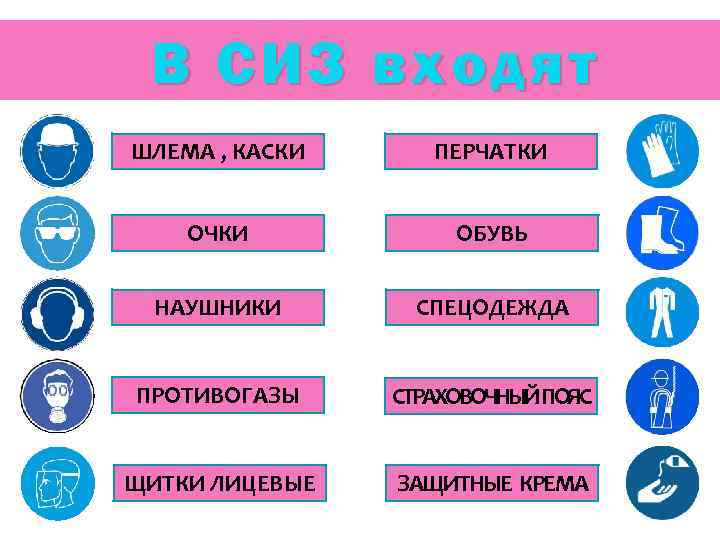 В СИЗ входят

ШЛЕМА , КАСКИ

ОЧКИ

НАУШНИКИ

ПРОТИВОГАЗЫ

ЩИТКИ ЛИЦЕВЫЕ

ПЕРЧАТКИ

ОБУВЬ

СПЕЦОДЕЖДА

СТРАХОВОЧНЫЙ ПОЯС

ЗАЩИТНЫЕ КРЕМА